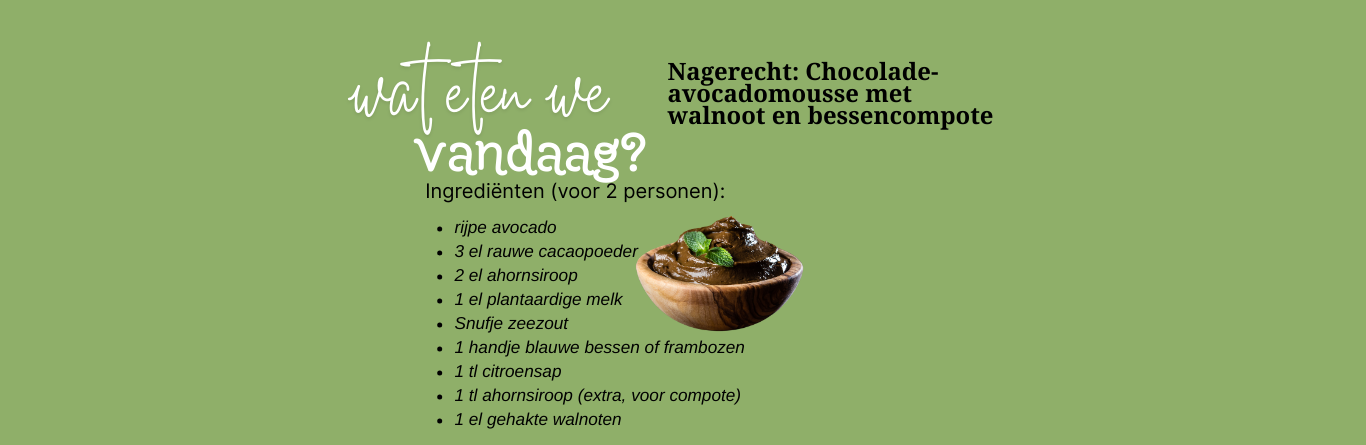 wat eten we vandaag?

Nagerecht: Chocolade-avocadomousse met walnoot en bessencompote

Ingrediënten (voor 2 personen):

- rijpe avocado
- 3 el rauwe cacaopoeder
- 2 el ahornsiroop
- 1 el plantaardige melk
- Snufje zeezout
- 1 handje blauwe bessen of frambozen
- 1 tl citroensap
- 1 tl ahornsiroop (extra, voor compote)
- 1 el gehakte walnoten